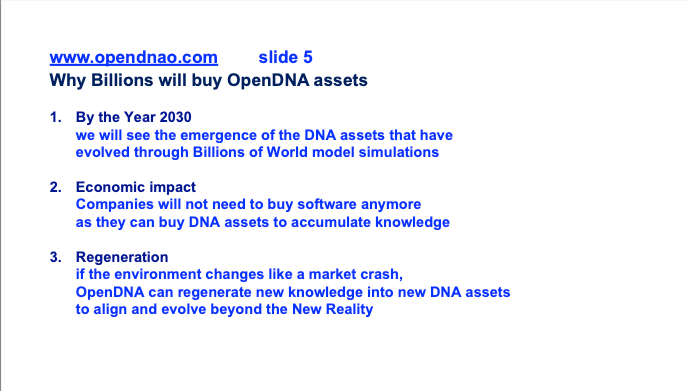 www.opendnao.com slide 5
Why Billions will buy OpenDNA assets

1. By the Year 2030
we will see the emergence of the DNA assets that have evolved through Billions of World model simulations

2. Economic impact
Companies will not need to buy software anymore as they can buy DNA assets to accumulate knowledge

3. Regeneration
if the environment changes like a market crash, OpenDNA can regenerate new knowledge into new DNA assets to align and evolve beyond the New Reality